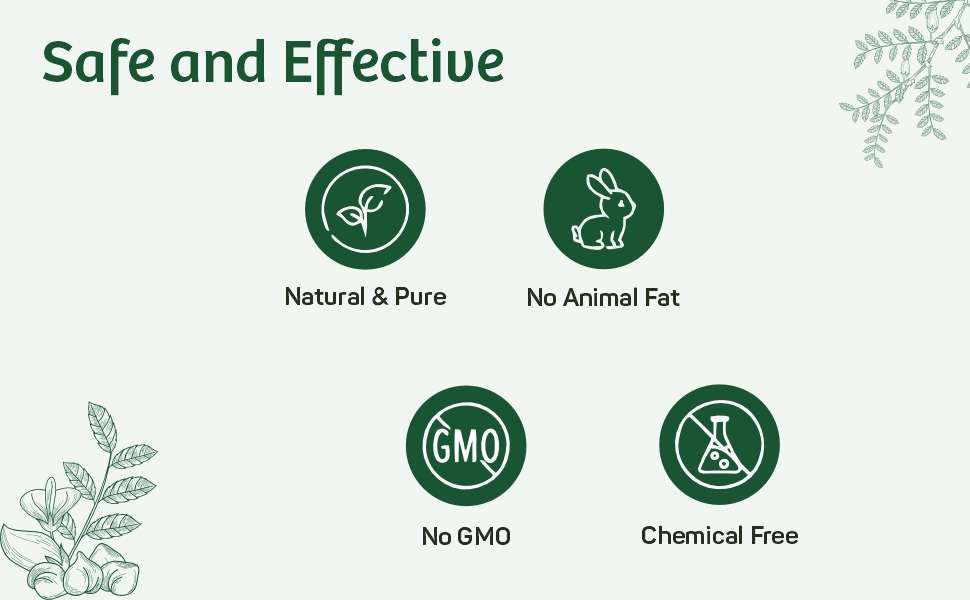 Safe and Effective

Natural & Pure

No Animal Fat

GMO

No GMO

Chemical Free